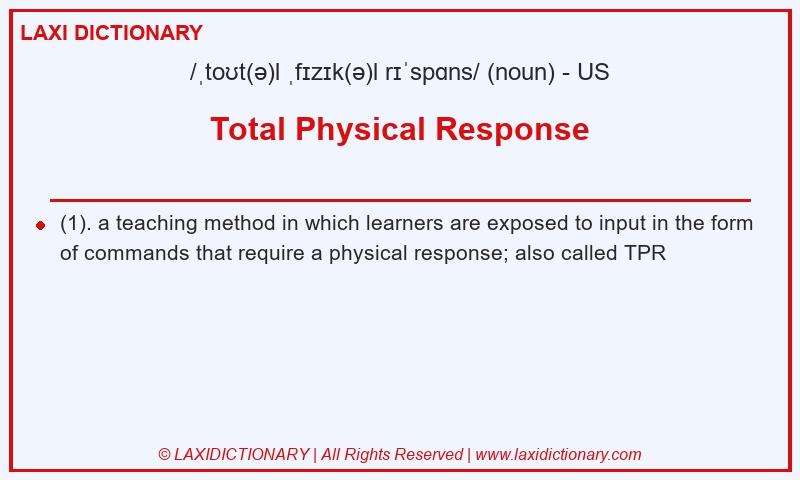 LAXI DICTIONARY

/ˌtoʊt(ə)l ˌfɪzɪk(ə)l rɪˈspɑns/ (noun) - US

Total Physical Response

(1). a teaching method in which learners are exposed to input in the form of commands that require a physical response; also called TPR

© LAXIDICTIONARY | All Rights Reserved | www.laxidictionary.com